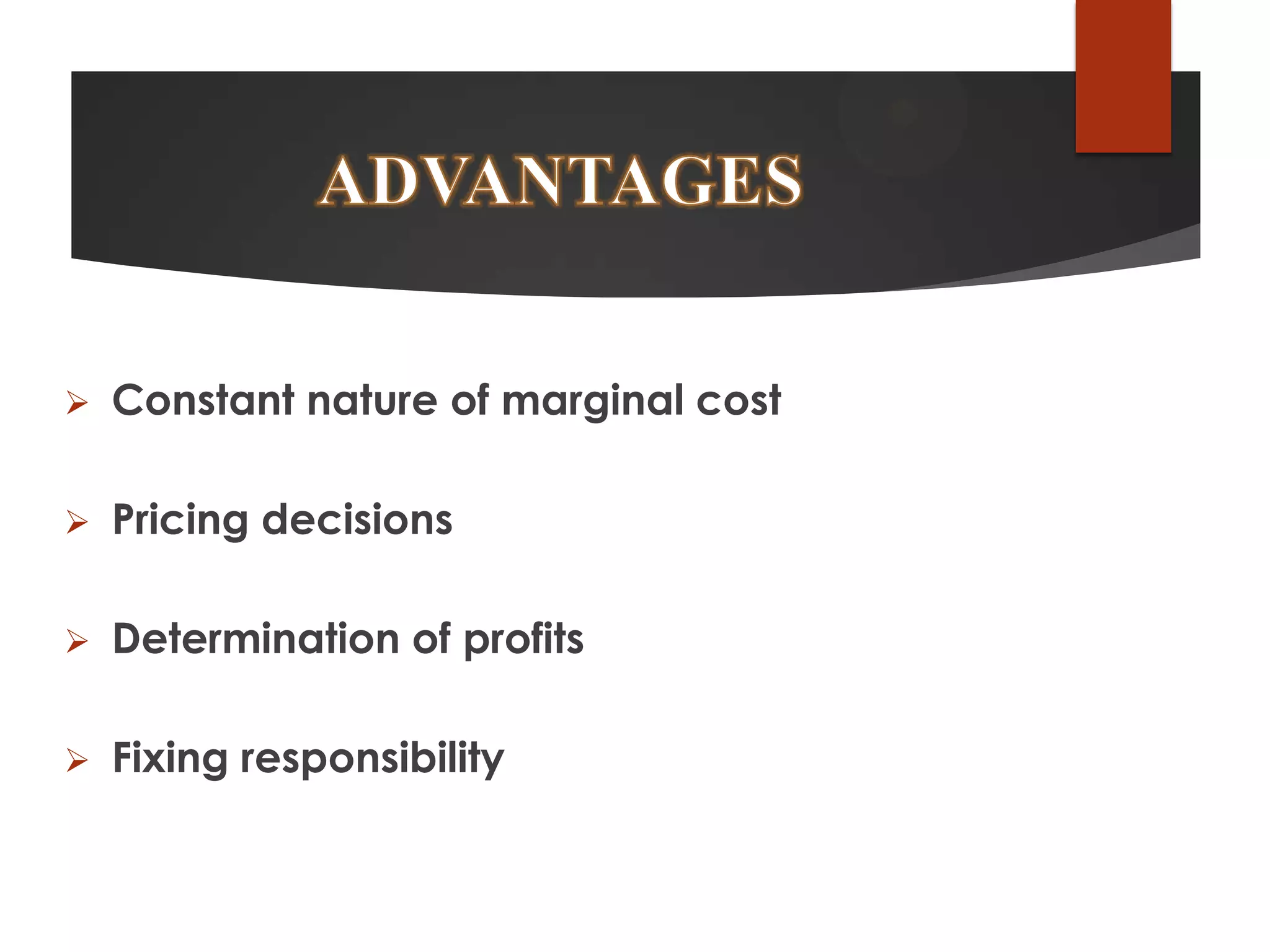 ADVANTAGES

➢ Constant nature of marginal cost

➢ Pricing decisions

➢ Determination of profits

➢ Fixing responsibility